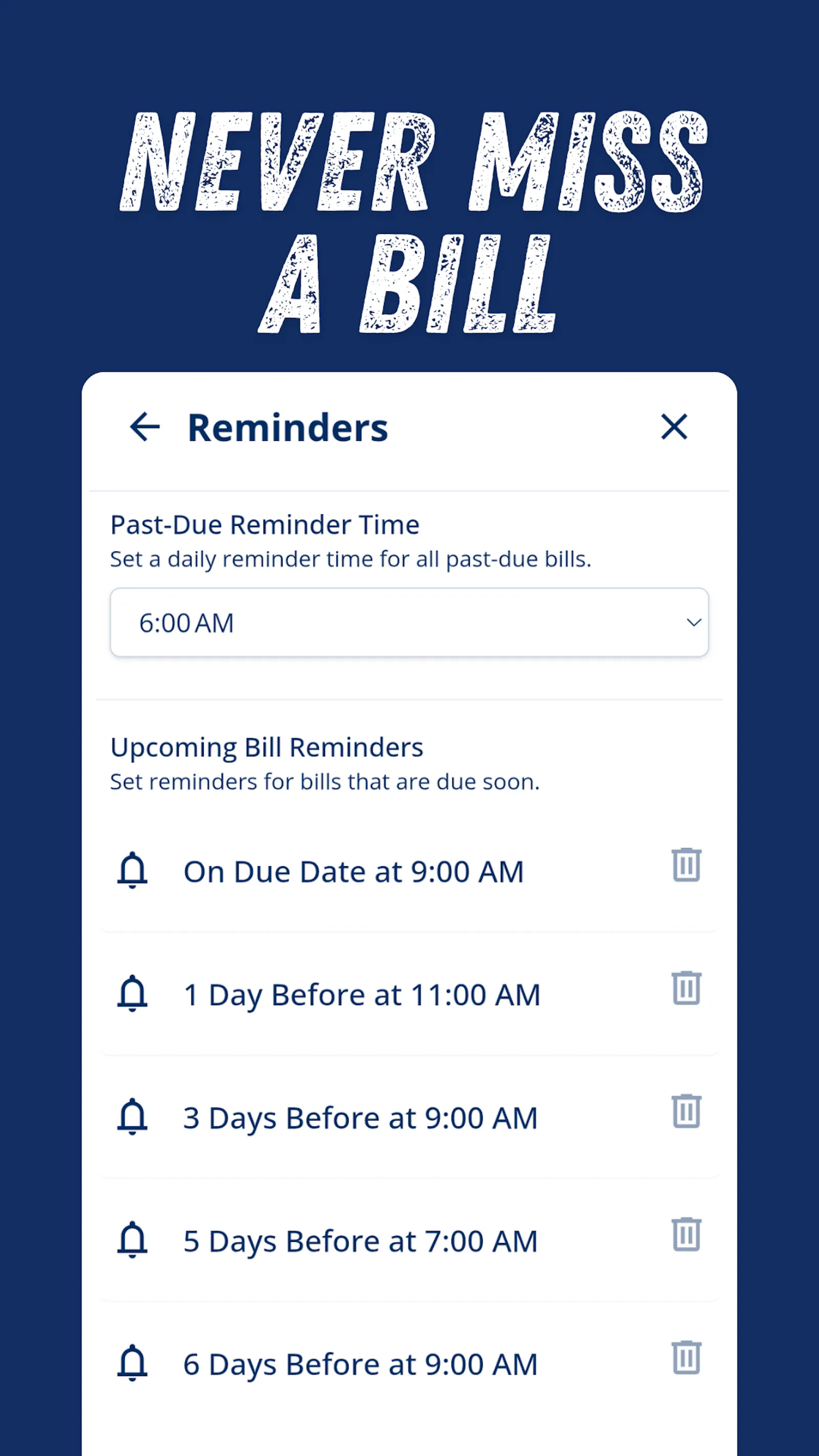 NEVER MISS A BILL

Reminders

Past-Due Reminder Time
Set a daily reminder time for all past-due bills.

6:00 AM

Upcoming Bill Reminders
Set reminders for bills that are due soon.

On Due Date at 9:00 AM

1 Day Before at 11:00 AM

3 Days Before at 9:00 AM

5 Days Before at 7:00 AM

6 Days Before at 9:00 AM